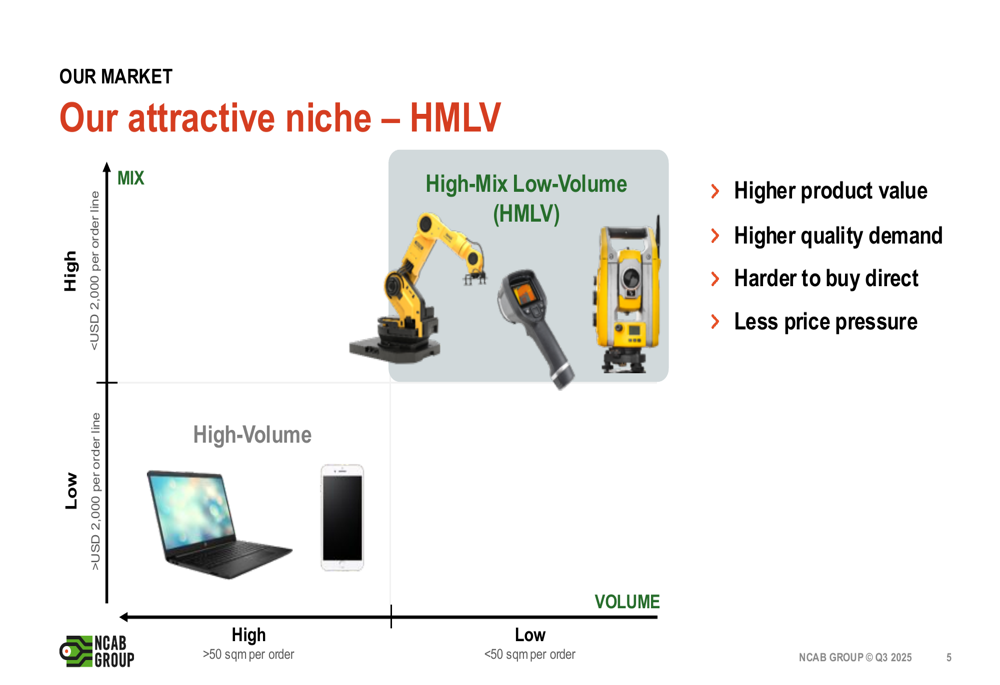 OUR MARKET

Our attractive niche – HMLV

MIX

High
<USD 2,000 per order line

Low
>USD 2,000 per order line

High-Mix Low-Volume (HMLV)

High-Volume

VOLUME

High
>50 sqm per order

Low
<50 sqm per order

› Higher product value
› Higher quality demand
› Harder to buy direct
› Less price pressure

NCAB GROUP

NCAB GROUP © Q3 2025 5